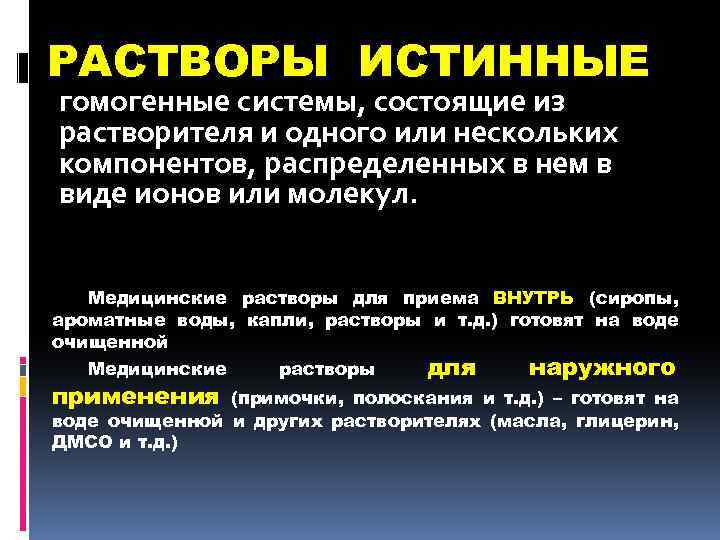 РАСТВОРЫ ИСТИННЫЕ

гомогенные системы, состоящие из растворителя и одного или нескольких компонентов, распределенных в нем в виде ионов или молекул.

Медицинские растворы для приема ВНУТРЬ (сиропы, ароматные воды, капли, растворы и т.д.) готовят на воде очищенной

Медицинские растворы для наружного применения (примочки, полоскания и т.д.) – готовят на воде очищенной и других растворителях (масла, глицерин, ДМСО и т.д.)